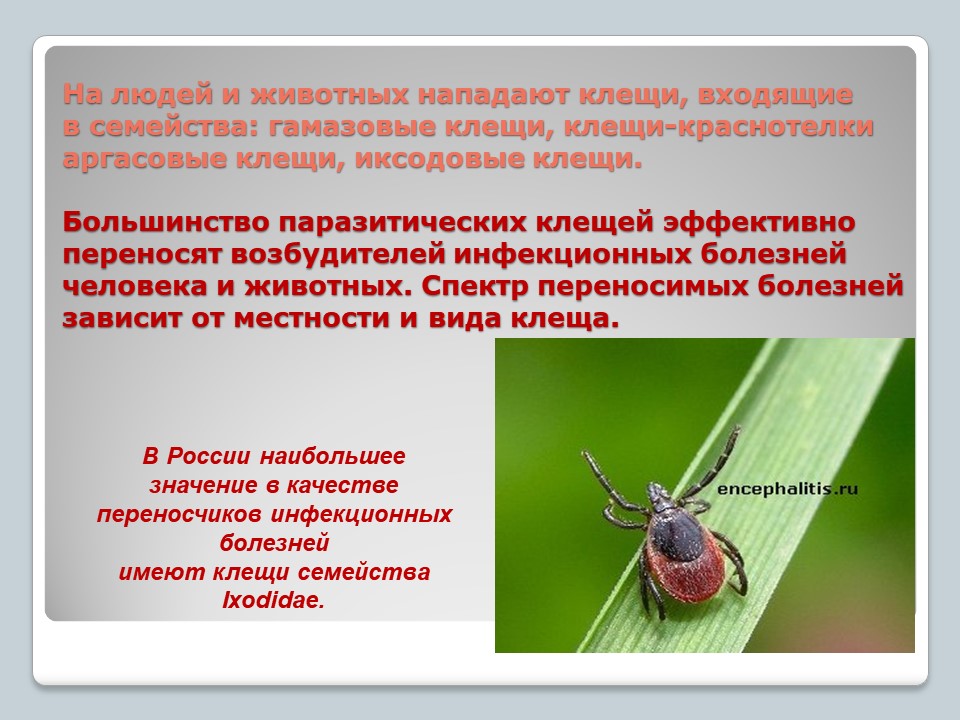 На людей и животных нападают клещи, входящие в семейства: гамазовые клещи, клещи-краснотелки аргасовые клещи, иксодовые клещи.

Большинство паразитических клещей эффективно переносят возбудителей инфекционных болезней человека и животных. Спектр переносимых болезней зависит от местности и вида клеща.

В России наибольшее значение в качестве переносчиков инфекционных болезней имеют клещи семейства Ixodidae.

encephalitis.ru